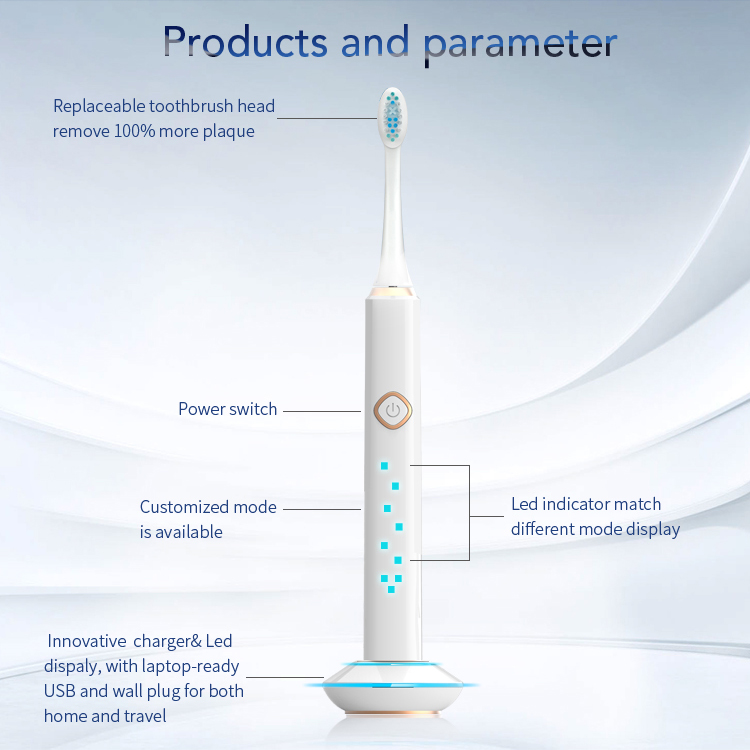 Products and parameter

Replaceable toothbrush head remove 100% more plaque

Power switch

Customized mode is available

Led indicator match different mode display

Innovative charger& Led dispaly, with laptop-ready USB and wall plug for both home and travel